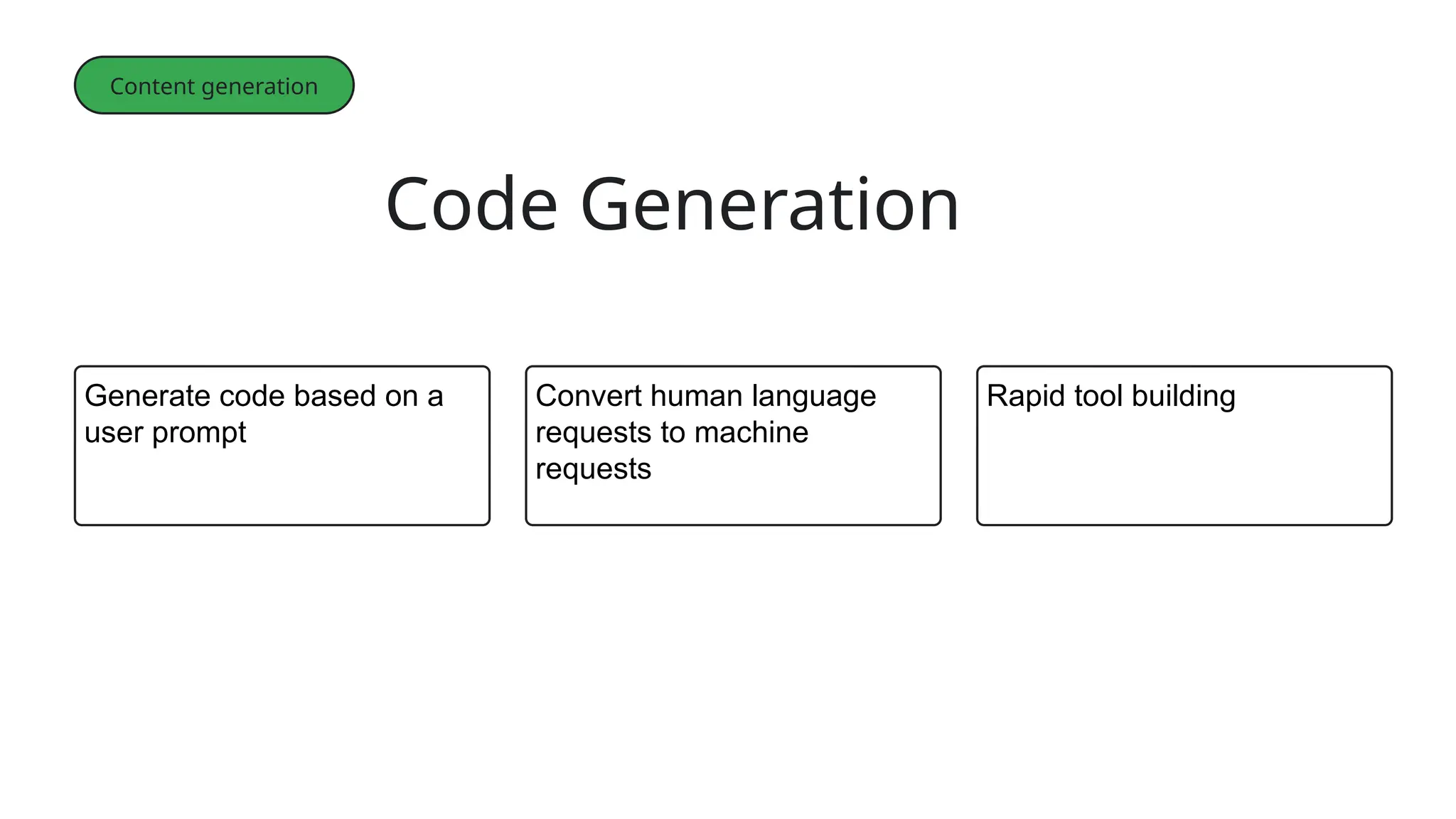 Content generation

Code Generation

Generate code based on a user prompt

Convert human language requests to machine requests

Rapid tool building